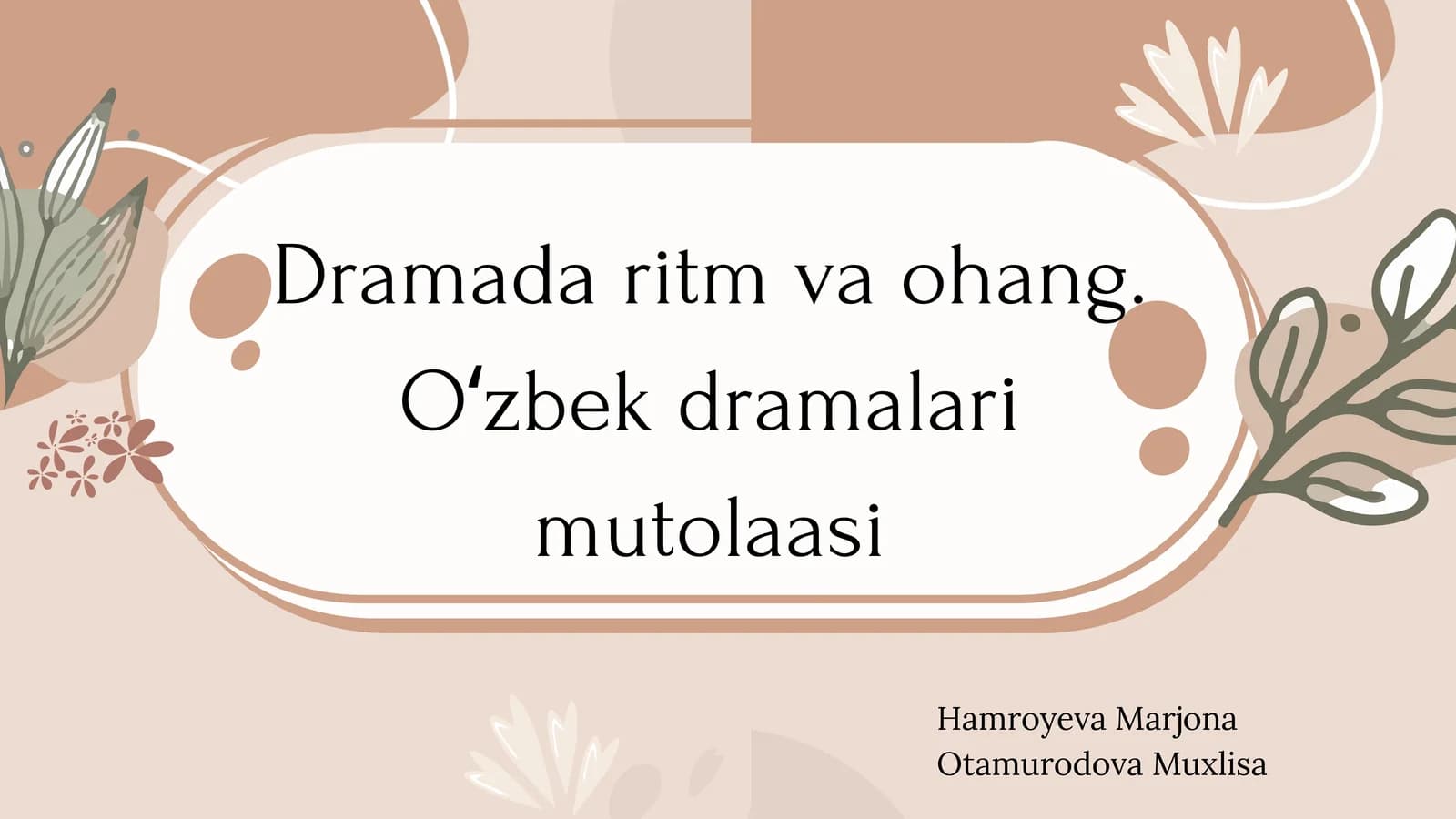 Dramada ritm va ohang. Oʻzbek dramalari mutolaasi

Hamroyeva Marjona
Otamurodova Muxlisa